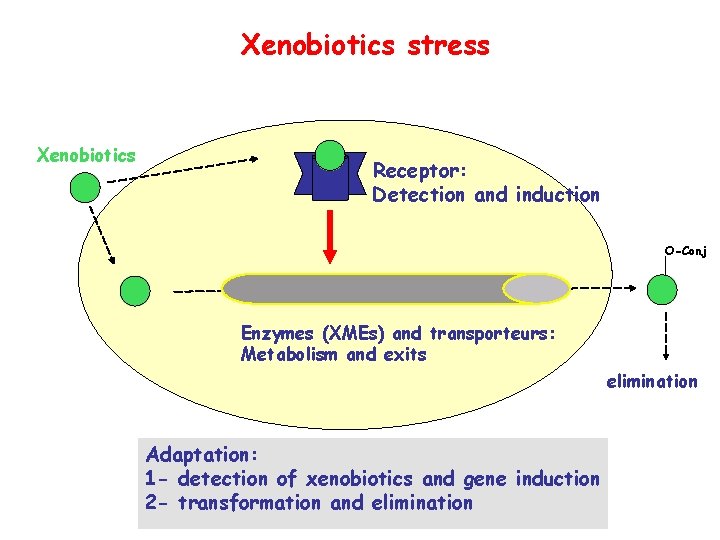 Xenobiotics stress

Xenobiotics

Receptor:
Detection and induction

O-Conj

Enzymes (XMEs) and transporteurs:
Metabolism and exits

elimination

Adaptation:
1- detection of xenobiotics and gene induction
2- transformation and elimination